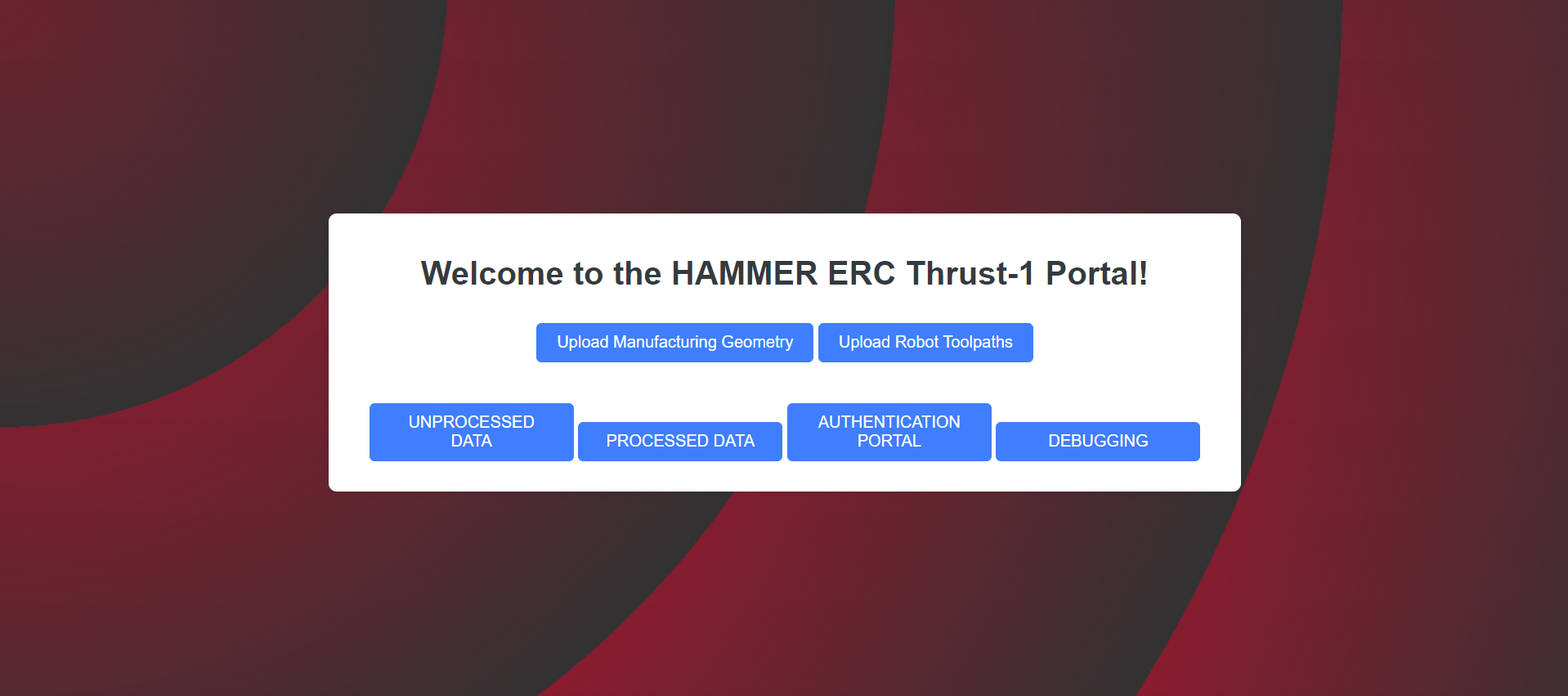 Welcome to the HAMMER ERC Thrust-1 Portal!

Upload Manufacturing Geometry Upload Robot Toolpaths

UNPROCESSED DATA

PROCESSED DATA

AUTHENTICATION PORTAL

DEBUGGING